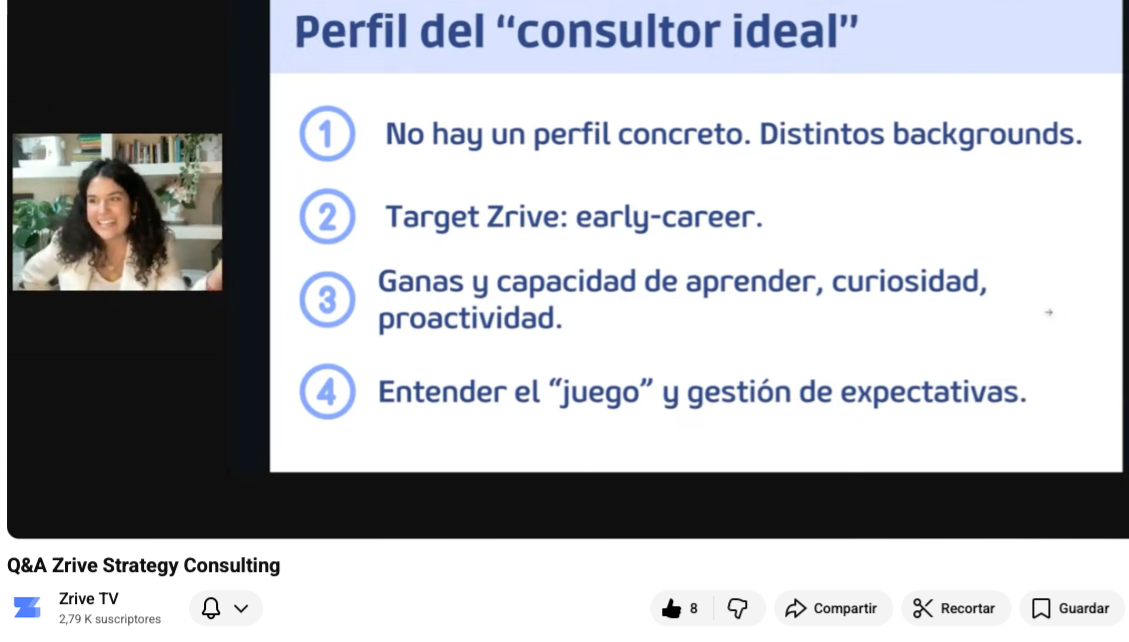 Perfil del “consultor ideal”

1 No hay un perfil concreto. Distintos backgrounds.

2 Target Zrive: early-career.

3 Ganas y capacidad de aprender, curiosidad, proactividad.

4 Entender el “juego” y gestión de expectativas.

Q&A Zrive Strategy Consulting

Zrive TV
2,79 K suscriptores

8
Compartir
Recortar
Guardar